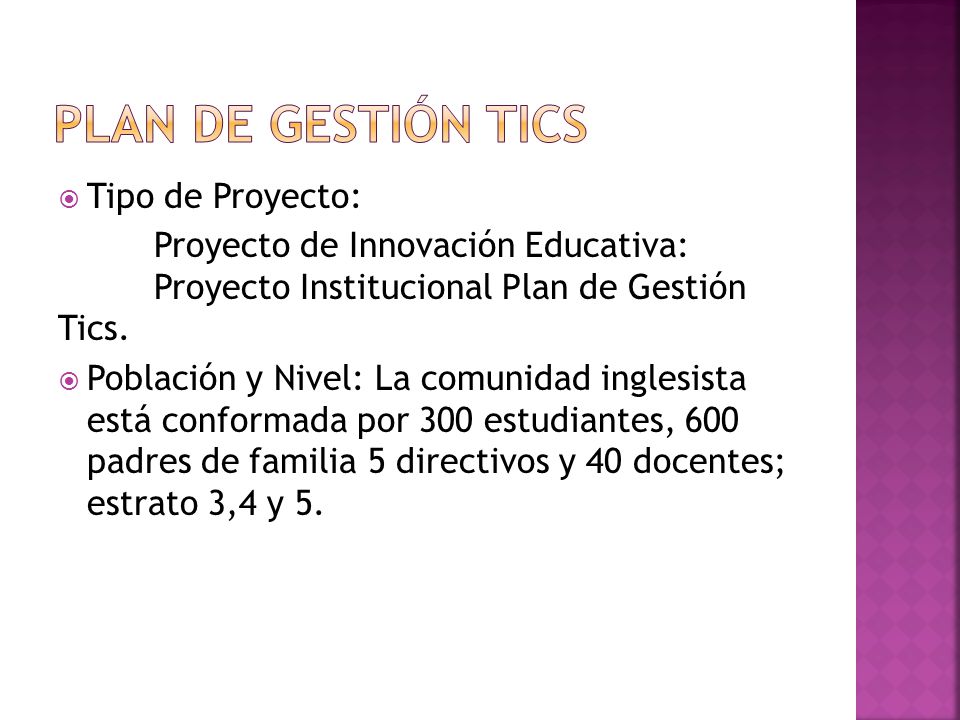 PLAN DE GESTIÓN TICS

Tipo de Proyecto:

Proyecto de Innovación Educativa:
Proyecto Institucional Plan de Gestión Tics.

Población y Nivel: La comunidad inglesista está conformada por 300 estudiantes, 600 padres de familia 5 directivos y 40 docentes; estrato 3,4 y 5.